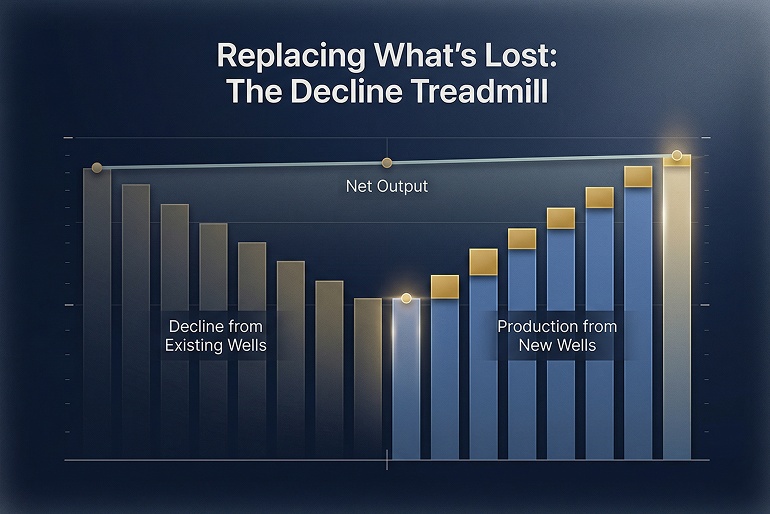 Replacing What's Lost: The Decline Treadmill

Net Output

Decline from Existing Wells

Production from New Wells